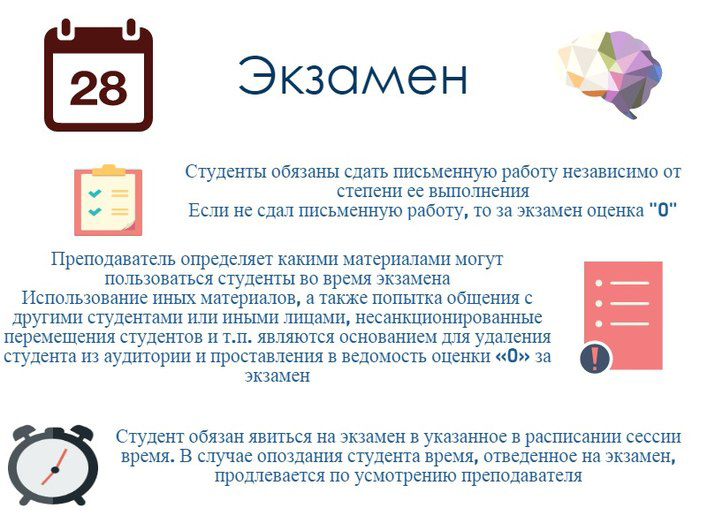 28

Экзамен

Студенты обязаны сдать письменную работу независимо от степени ее выполнения
Если не сдал письменную работу, то за экзамен оценка "0"

Преподаватель определяет какими материалами могут пользоваться студенты во время экзамена
Использование иных материалов, а также попытка общения с другими студентами или иными лицами, несанкционированные перемещения студентов и т.п. являются основанием для удаления студента из аудитории и проставления в ведомость оценки «0» за экзамен

Студент обязан явиться на экзамен в указанное в расписании сессии время. В случае опоздания студента время, отведенное на экзамен, продлевается по усмотрению преподавателя